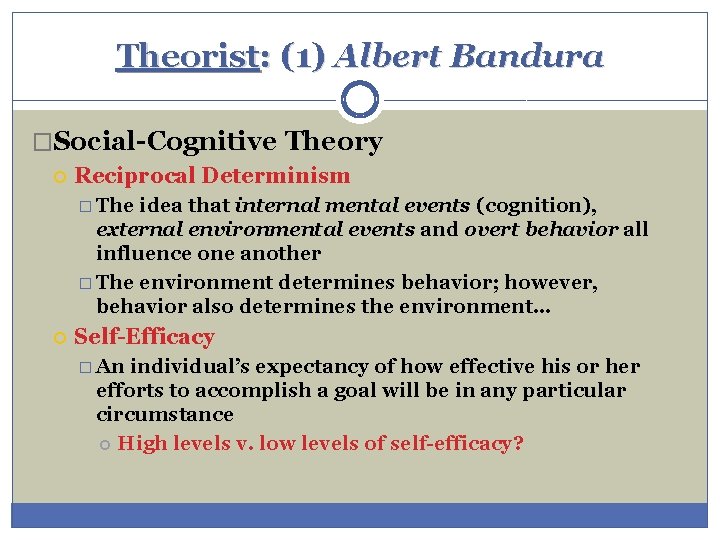 Theorist: (1) Albert Bandura

Social-Cognitive Theory

Reciprocal Determinism

The idea that internal mental events (cognition), external environmental events and overt behavior all influence one another

The environment determines behavior; however, behavior also determines the environment…

Self-Efficacy

An individual's expectancy of how effective his or her efforts to accomplish a goal will be in any particular circumstance

High levels v. low levels of self-efficacy?